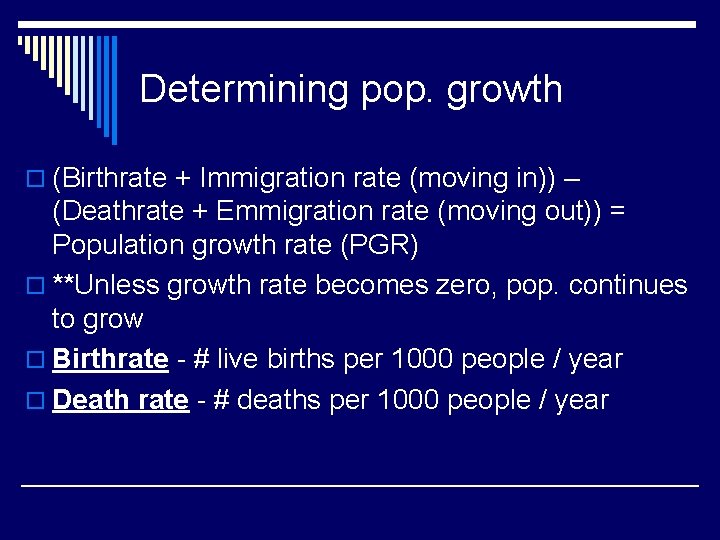 Determining pop. growth

(Birthrate + Immigration rate (moving in)) – (Deathrate + Emmigration rate (moving out)) = Population growth rate (PGR)

**Unless growth rate becomes zero, pop. continues to grow

Birthrate - # live births per 1000 people / year

Death rate - # deaths per 1000 people / year